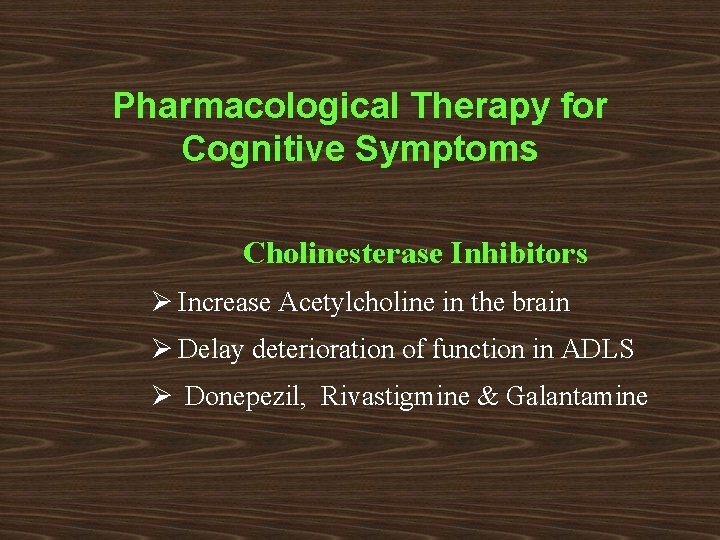 Pharmacological Therapy for Cognitive Symptoms

Cholinesterase Inhibitors

➢ Increase Acetylcholine in the brain

➢ Delay deterioration of function in ADLS

➢ Donepezil, Rivastigmine & Galantamine